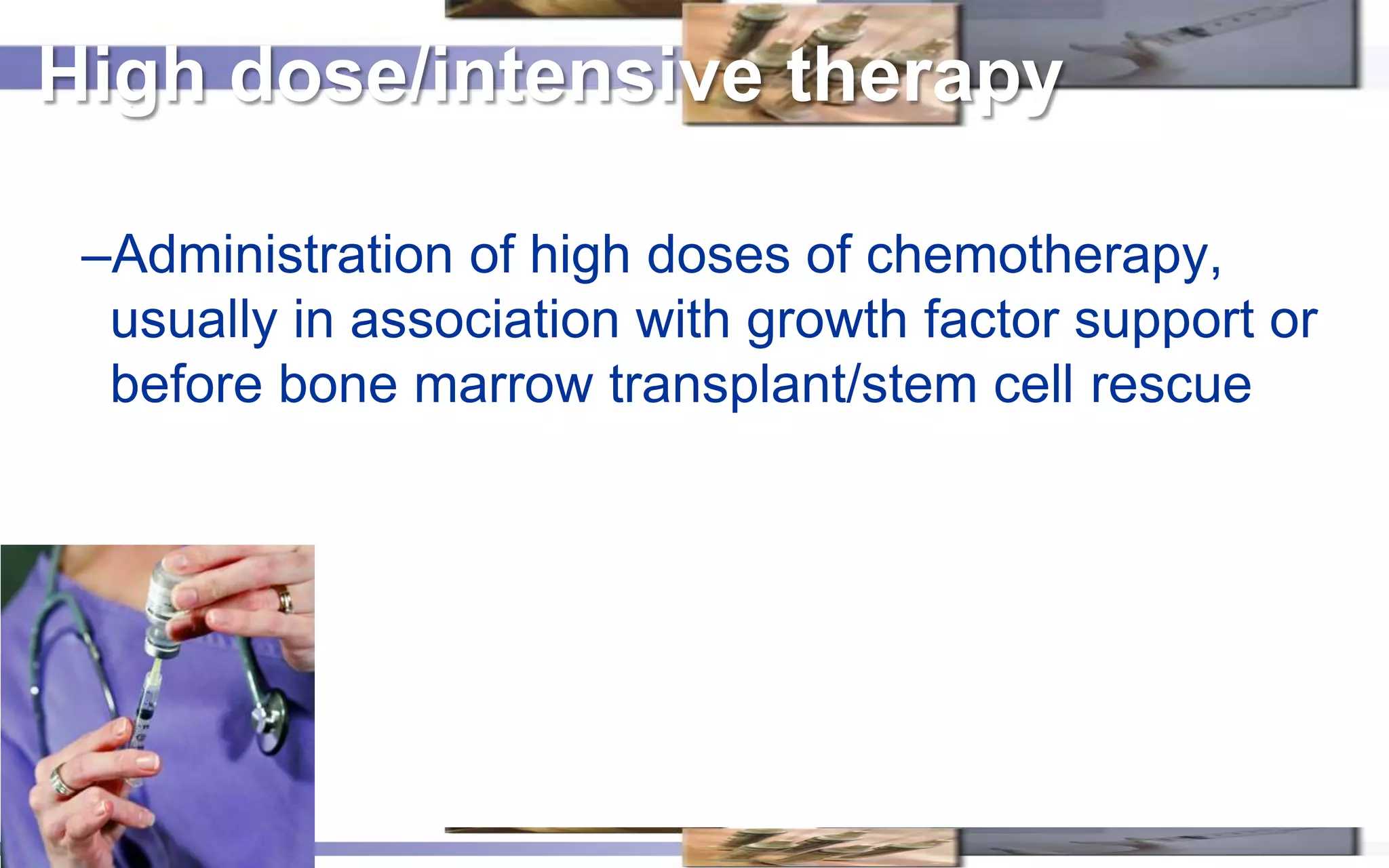 High dose/intensive therapy

–Administration of high doses of chemotherapy, usually in association with growth factor support or before bone marrow transplant/stem cell rescue